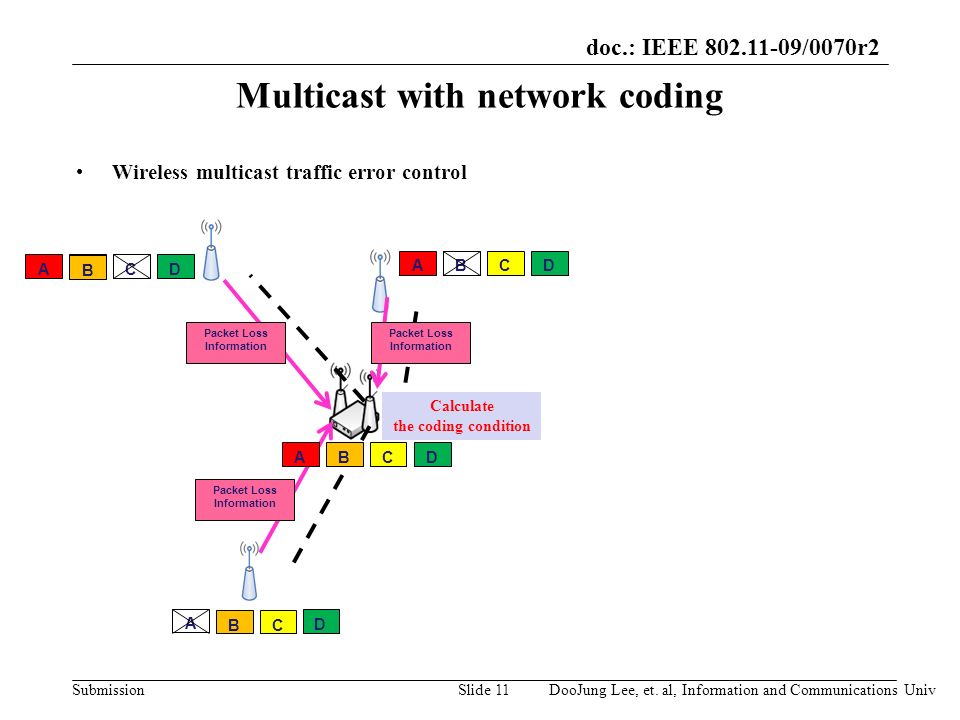 doc.: IEEE 802.11-09/0070r2

Multicast with network coding

• Wireless multicast traffic error control

A B C D

A B C D

Packet Loss Information

Packet Loss Information

Calculate the coding condition

A B C D

Packet Loss Information

A B C D

Submission Slide 11 DooJung Lee, et. al, Information and Communications Univ